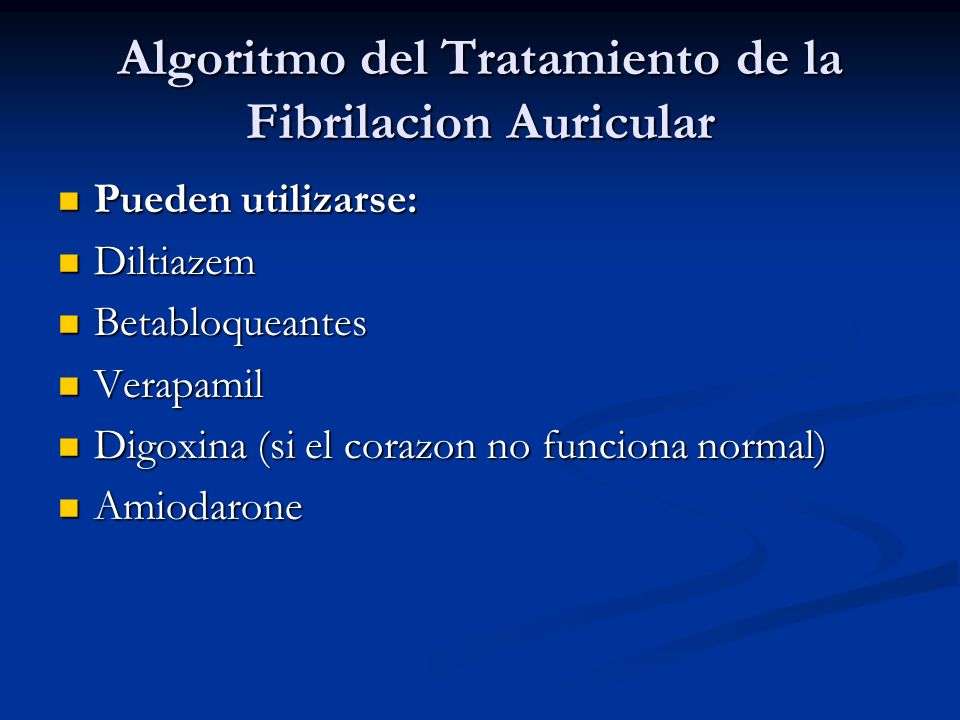 Algoritmo del Tratamiento de la Fibrilacion Auricular

Pueden utilizarse:
Diltiazem
Betabloqueantes
Verapamil
Digoxina (si el corazon no funciona normal)
Amiodarone